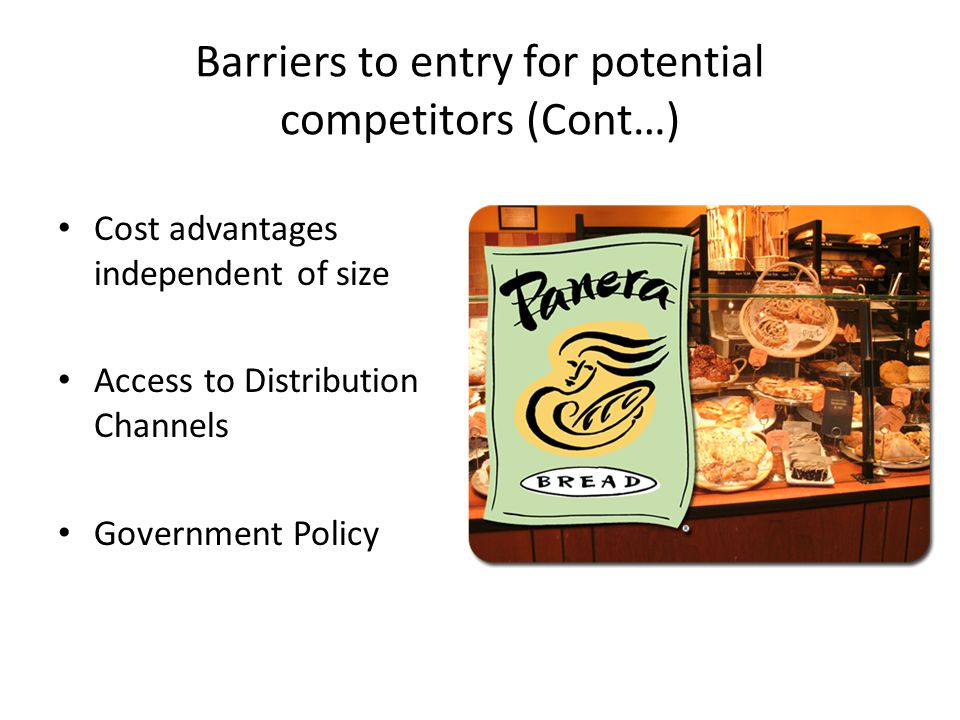 Barriers to entry for potential competitors (Cont…)

• Cost advantages independent of size

• Access to Distribution Channels

• Government Policy

Panera

BREAD